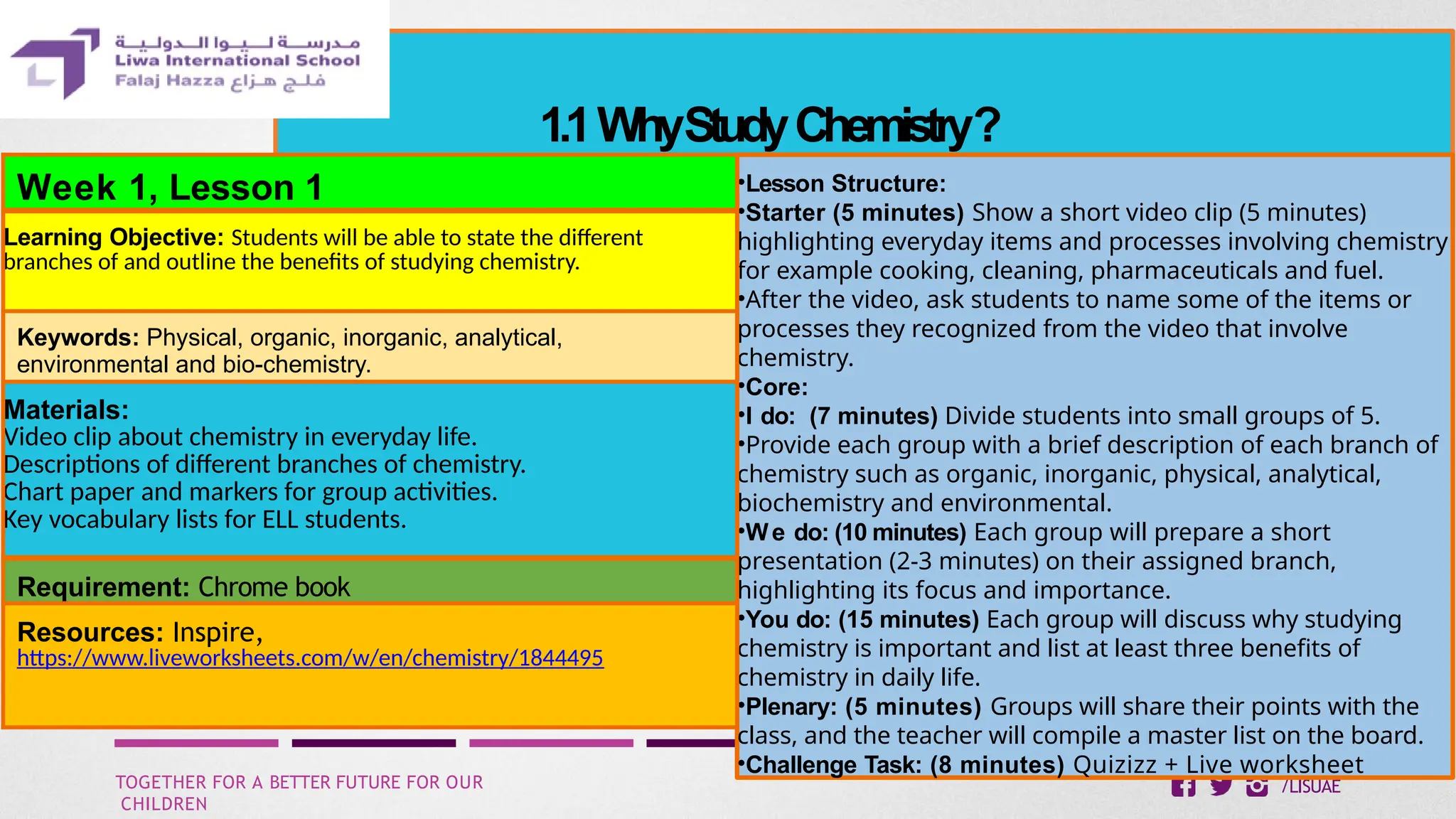 مدرسة ليوا الدولية
Liwa International School
Falaj Hazza فلج هزاع

1.1 Why Study Chemistry?

Week 1, Lesson 1

Learning Objective: Students will be able to state the different branches of and outline the benefits of studying chemistry.

Keywords: Physical, organic, inorganic, analytical, environmental and bio-chemistry.

Materials:
Video clip about chemistry in everyday life.
Descriptions of different branches of chemistry.
Chart paper and markers for group activities.
Key vocabulary lists for ELL students.

Requirement: Chrome book

Resources: Inspire,
https://www.liveworksheets.com/w/en/chemistry/1844495

•Lesson Structure:
•Starter (5 minutes) Show a short video clip (5 minutes) highlighting everyday items and processes involving chemistry for example cooking, cleaning, pharmaceuticals and fuel.
•After the video, ask students to name some of the items or processes they recognized from the video that involve chemistry.
•Core:
•I do: (7 minutes) Divide students into small groups of 5.
•Provide each group with a brief description of each branch of chemistry such as organic, inorganic, physical, analytical, biochemistry and environmental.
•We do: (10 minutes) Each group will prepare a short presentation (2-3 minutes) on their assigned branch, highlighting its focus and importance.
•You do: (15 minutes) Each group will discuss why studying chemistry is important and list at least three benefits of chemistry in daily life.
•Plenary: (5 minutes) Groups will share their points with the class, and the teacher will compile a master list on the board.
•Challenge Task: (8 minutes) Quizizz + Live worksheet

TOGETHER FOR A BETTER FUTURE FOR OUR CHILDREN

/LISUAE